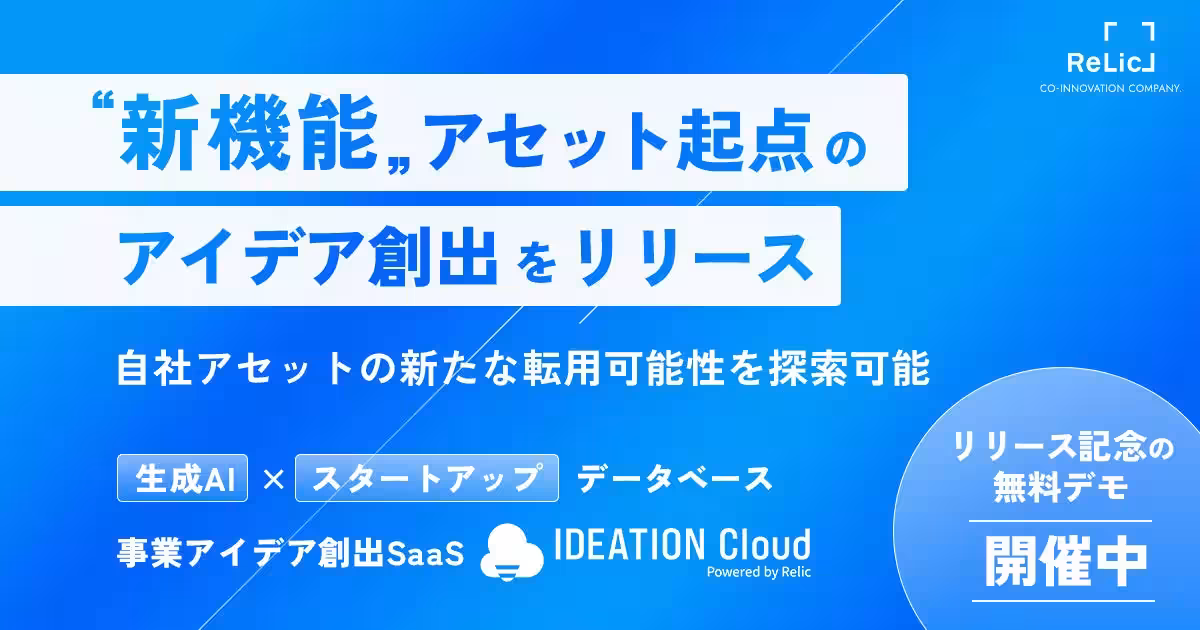 ReLic
CO-INNOVATION COMPANY.

“新機能„アセット起点の

アイデア創出をリリース

自社アセットの新たな転用可能性を探索可能

生成AI × スタートアップ データベース

事業アイデア創出SaaS IDEATION Cloud
Powered by Relic

リリース記念の
無料デモ
開催中